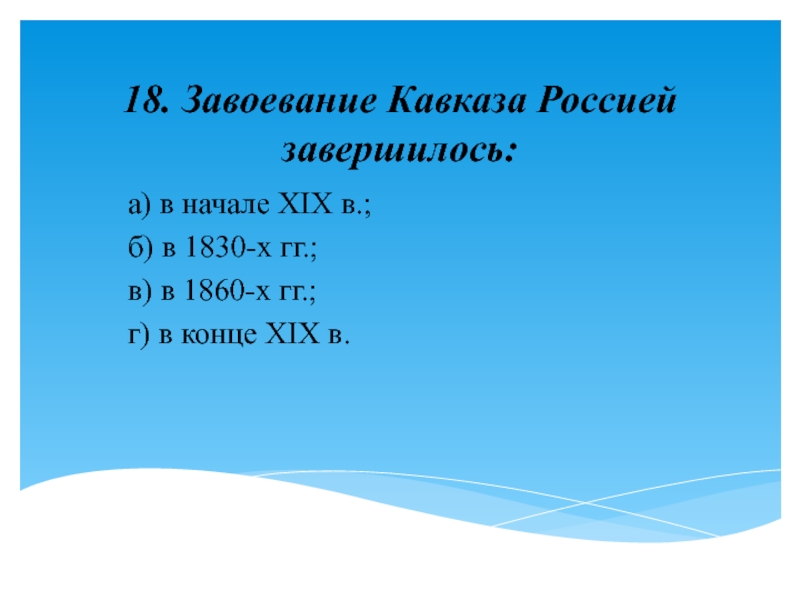 18. Завоевание Кавказа Россией завершилось:

а) в начале XIX в.;

б) в 1830-х гг.;

в) в 1860-х гг.;

г) в конце XIX в.